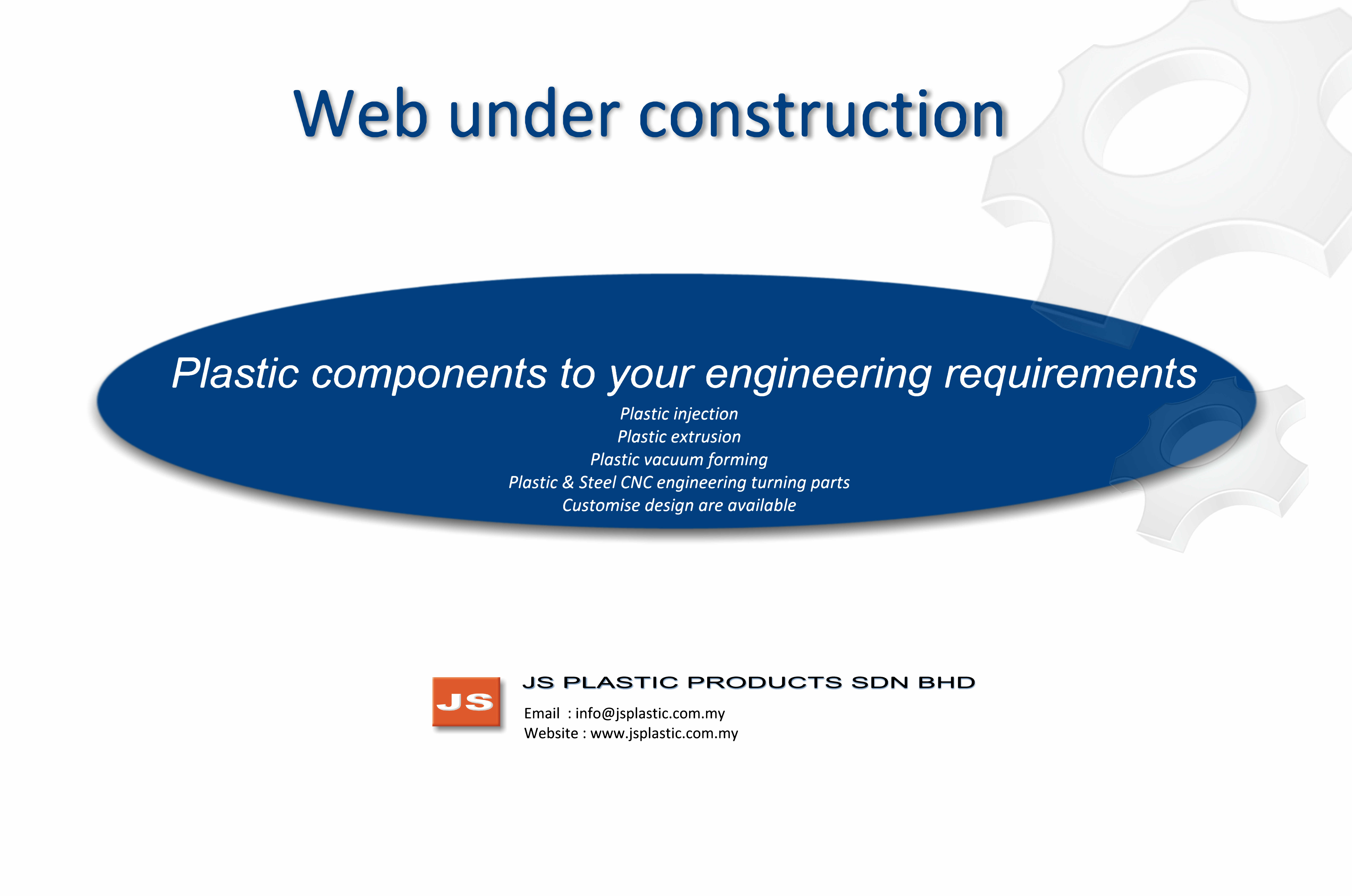 Web under construction

Plastic components to your engineering requirements

Plastic injection
Plastic extrusion
Plastic vacuum forming
Plastic & Steel CNC engineering turning parts
Customise design are available

JS

JS PLASTIC PRODUCTS SDN BHD

Email : info@jsplastic.com.my
Website : www.jsplastic.com.my